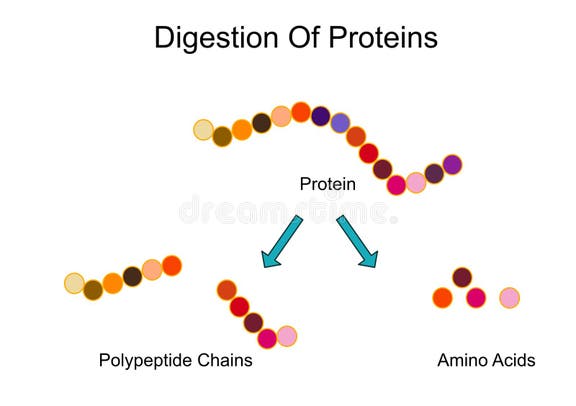 Digestion Of Proteins

Protein

dreamstime.

Polypeptide Chains

Amino Acids